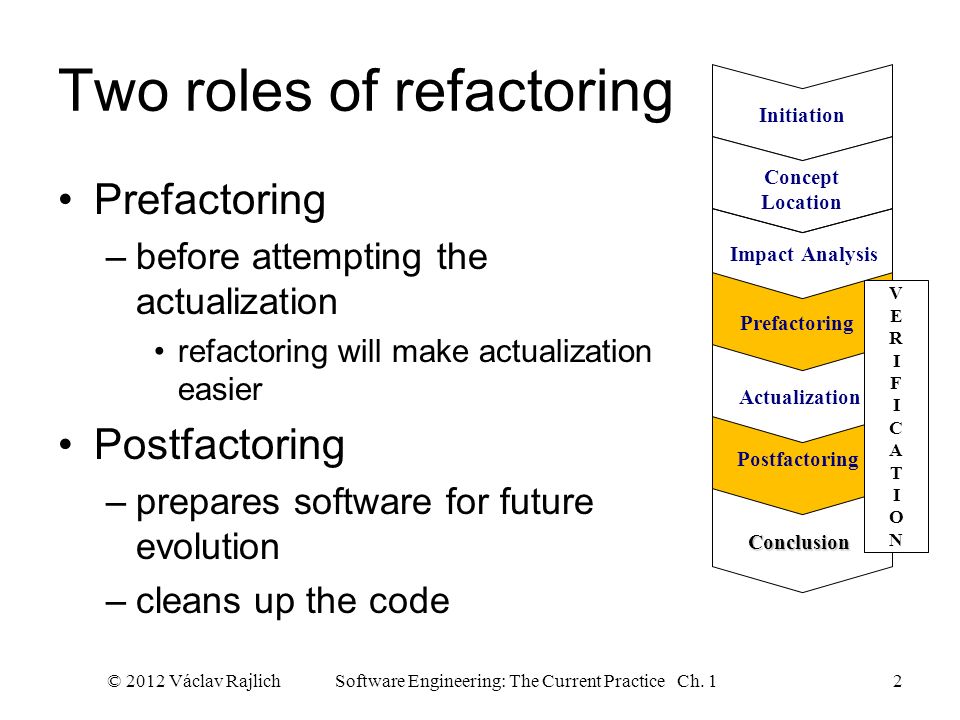 Two roles of refactoring

• Prefactoring
– before attempting the actualization
• refactoring will make actualization easier

• Postfactoring
– prepares software for future evolution
– cleans up the code

Initiation
Concept Location
Impact Analysis
Prefactoring
Actualization
Postfactoring
Conclusion
VERIFICATION

© 2012 Václav Rajlich Software Engineering: The Current Practice Ch. 1 2